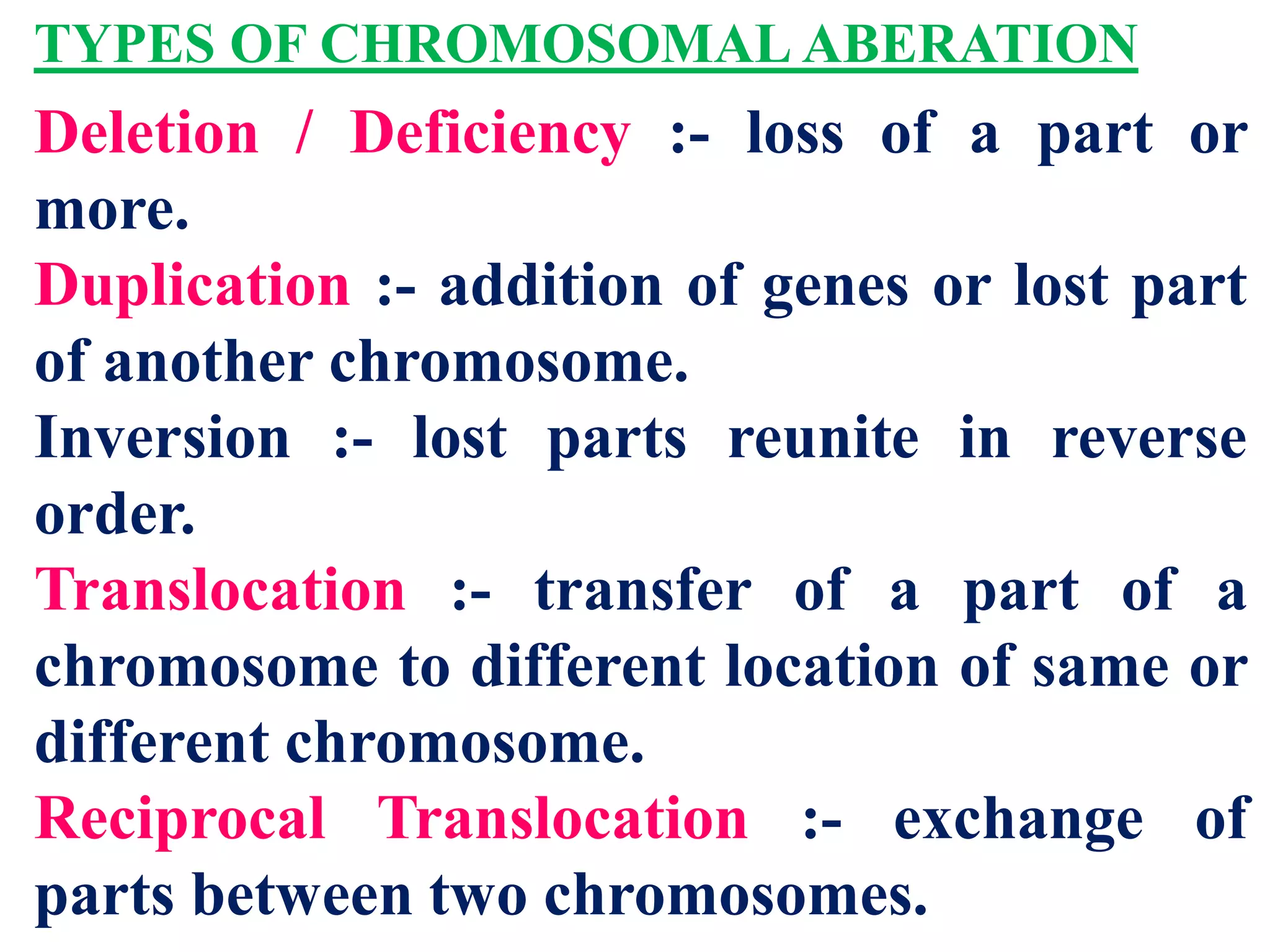 TYPES OF CHROMOSOMAL ABERATION

Deletion / Deficiency :- loss of a part or more.

Duplication :- addition of genes or lost part of another chromosome.

Inversion :- lost parts reunite in reverse order.

Translocation :- transfer of a part of a chromosome to different location of same or different chromosome.

Reciprocal Translocation :- exchange of parts between two chromosomes.